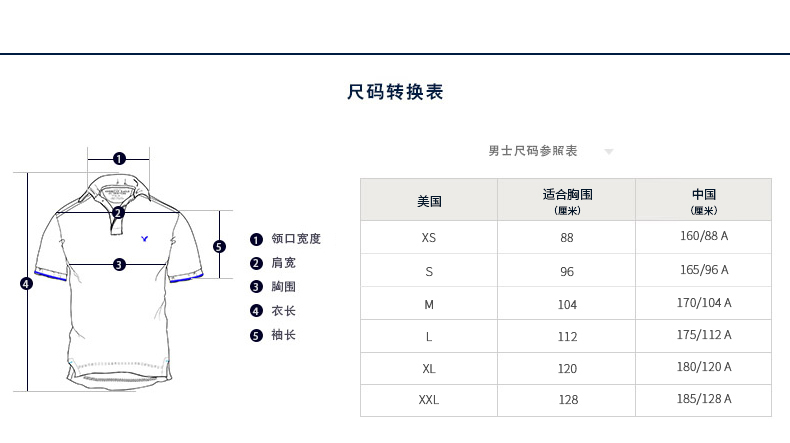 尺码转换表

1
2
3
4
5

1 领口宽度
2 肩宽
3 胸围
4 衣长
5 袖长

男士尺码参照表

| 美国 | 适合胸围 (厘米) | 中国 (厘米) |
|---|---|---|
| XS | 88 | 160/88 A |
| S | 96 | 165/96 A |
| M | 104 | 170/104 A |
| L | 112 | 175/112 A |
| XL | 120 | 180/120 A |
| XXL | 128 | 185/128 A |